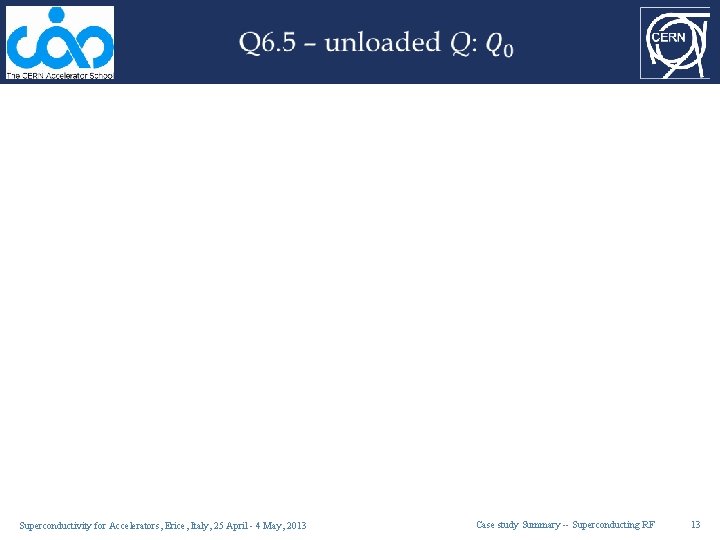 The CERN Accelerator School

Q6.5 – unloaded $Q$: $Q_0$

CERN

Superconductivity for Accelerators, Erice, Italy, 25 April - 4 May, 2013

Case study Summary -- Superconducting RF

13